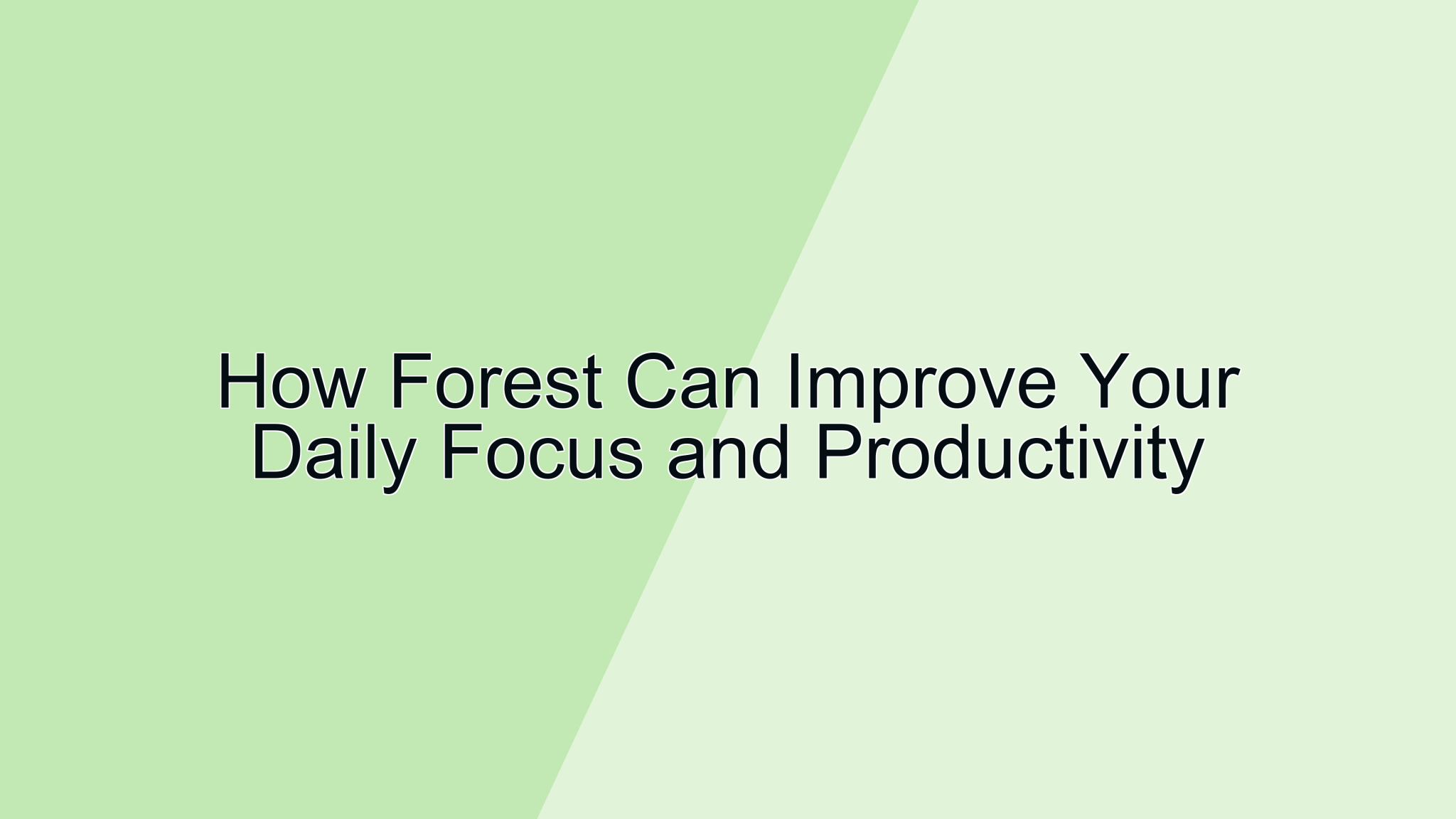 How Forest Can Improve Your Daily Focus and Productivity